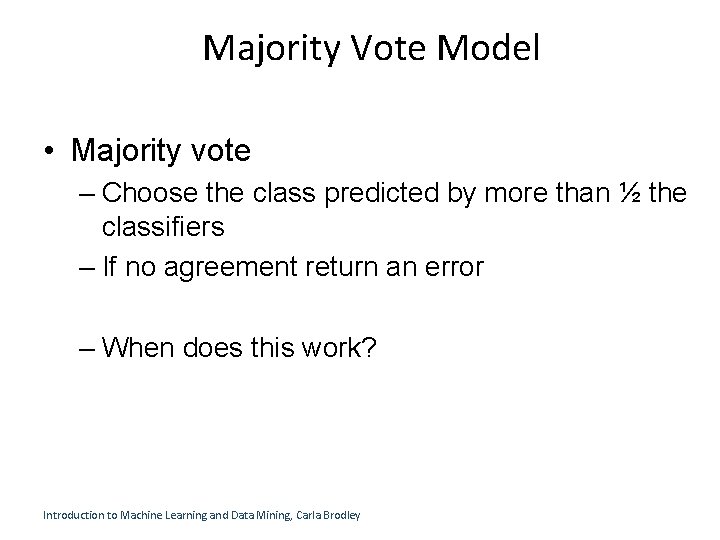 Majority Vote Model

• Majority vote
– Choose the class predicted by more than ½ the classifiers
– If no agreement return an error

– When does this work?

Introduction to Machine Learning and Data Mining, Carla Brodley